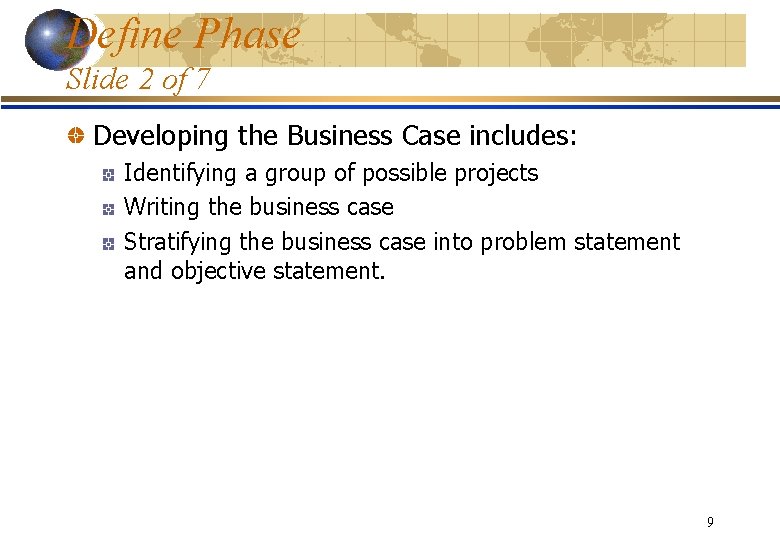 Define Phase
Slide 2 of 7

Developing the Business Case includes:

Identifying a group of possible projects

Writing the business case

Stratifying the business case into problem statement and objective statement.

9